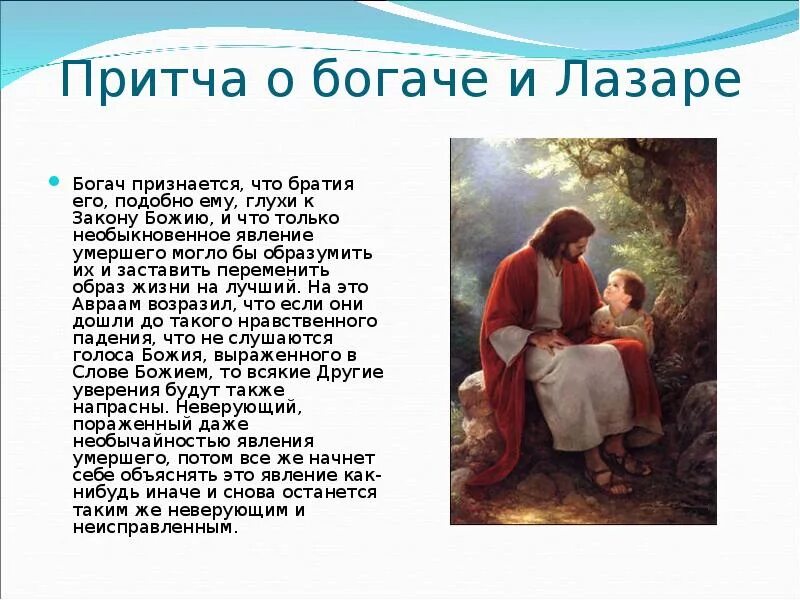 Притча о богаче и Лазаре

Богач признается, что братия его, подобно ему, глухи к Закону Божию, и что только необыкновенное явление умершего могло бы образумить их и заставить переменить образ жизни на лучший. На это Авраам возразил, что если они дошли до такого нравственного падения, что не слушаются голоса Божия, выраженного в Слове Божием, то всякие Другие уверения будут также напрасны. Неверующий, пораженный даже необычайностью явления умершего, потом все же начнет себе объяснять это явление как-нибудь иначе и снова останется таким же неверующим и неисправленным.